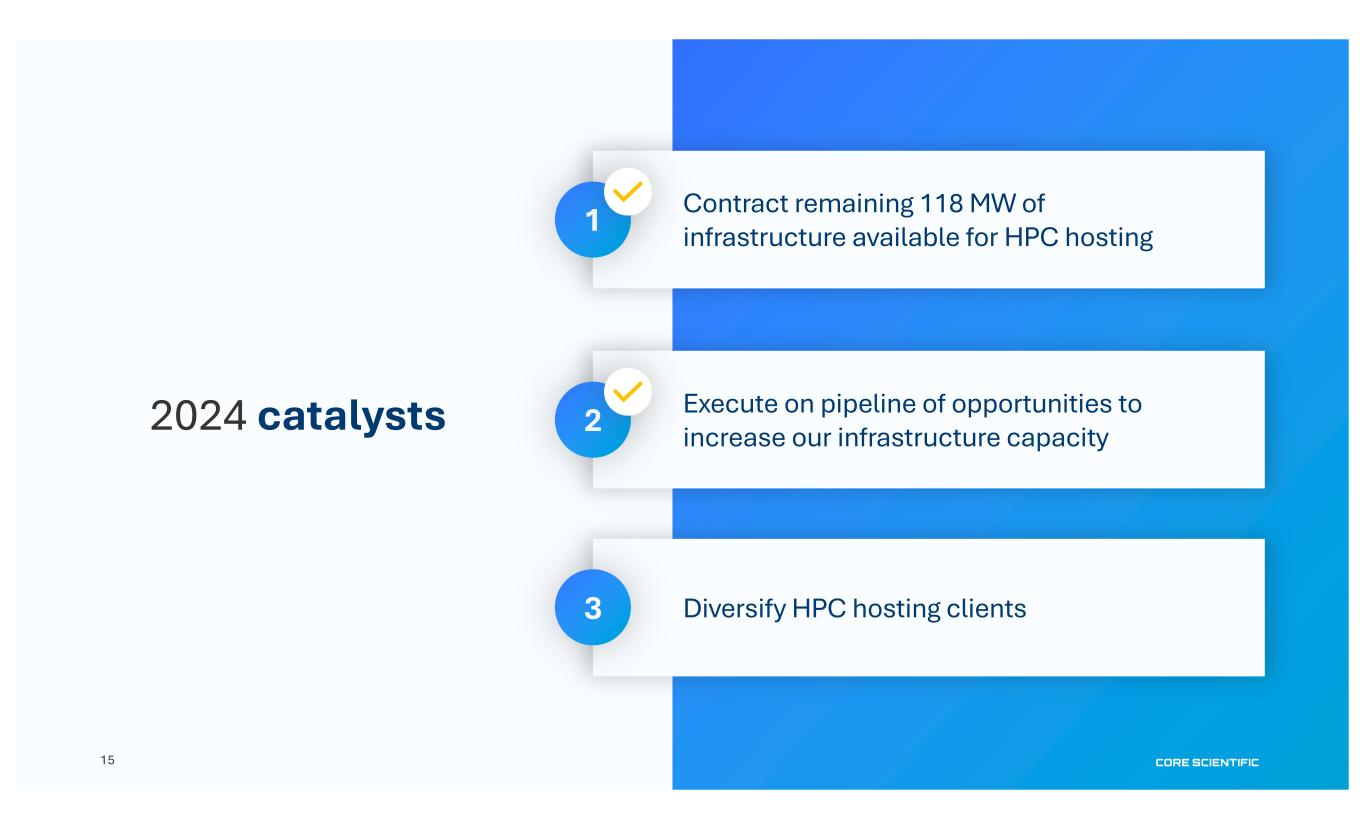 2024 catalysts

1 Contract remaining 118 MW of infrastructure available for HPC hosting

2 Execute on pipeline of opportunities to increase our infrastructure capacity

3 Diversify HPC hosting clients

15

CORE SCIENTIFIC